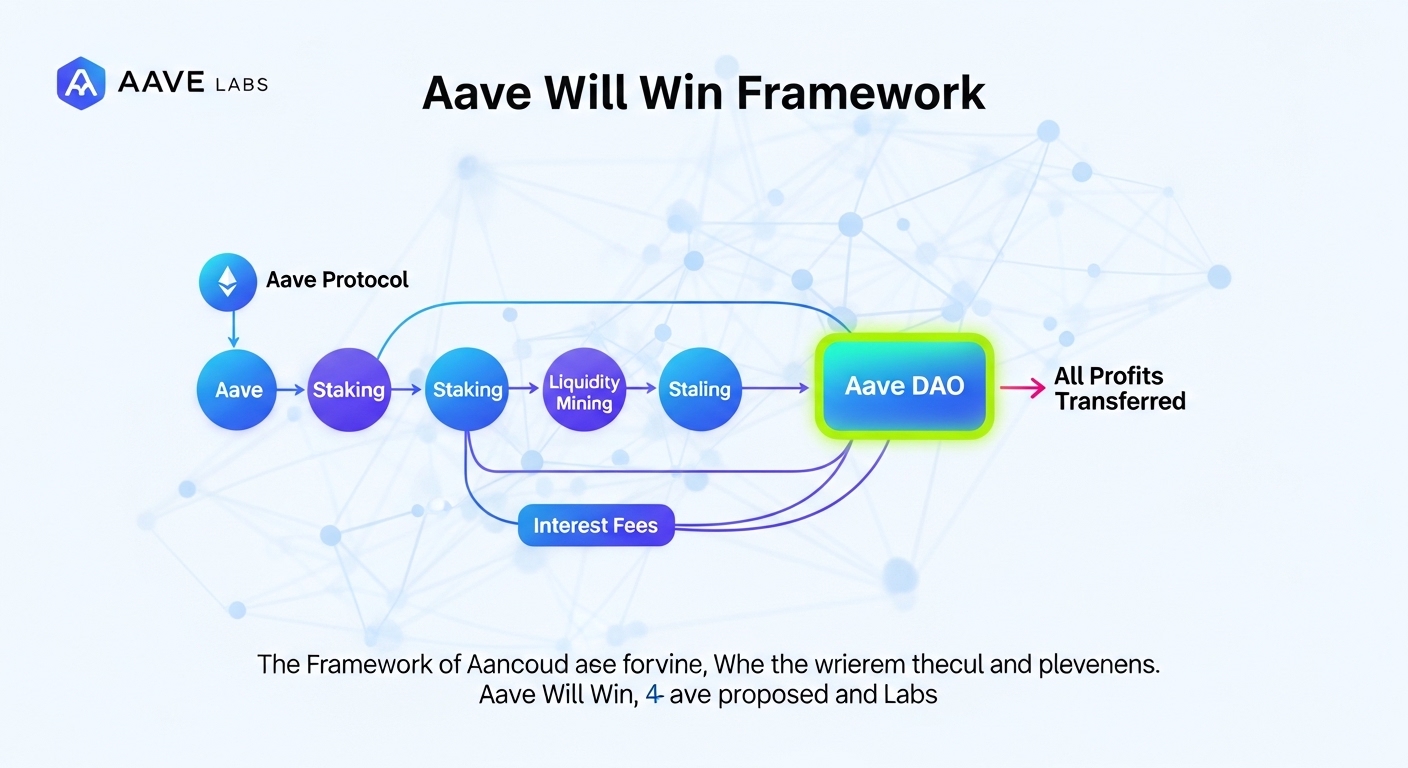 AAVE LABS

Aave Will Win Framework

Aave Protocol

Aave

Staking

Staking

Liquidity Mining

Staling

Aave DAO

All Profits Transferred

Interest Fees

The Framework of Aancoud ase forvine, Whe the wrierem thecul and plevenens. Aave Will Win, 4 ave proposed and Labs